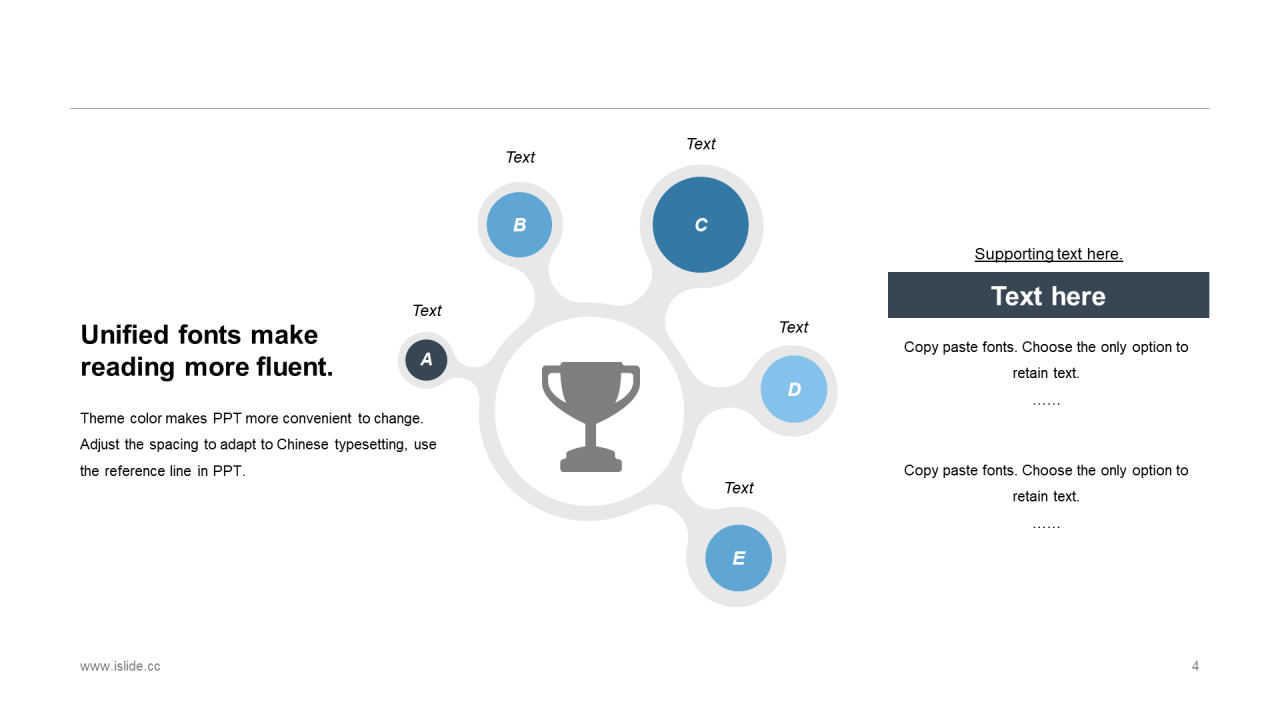 Unified fonts make reading more fluent.

Theme color makes PPT more convenient to change. Adjust the spacing to adapt to Chinese typesetting, use the reference line in PPT.

Text

A

Text

B

Text

C

Text

D

Text

E

Supporting text here.

Text here

Copy paste fonts. Choose the only option to retain text.

……

Copy paste fonts. Choose the only option to retain text.

……

www.islide.cc

4